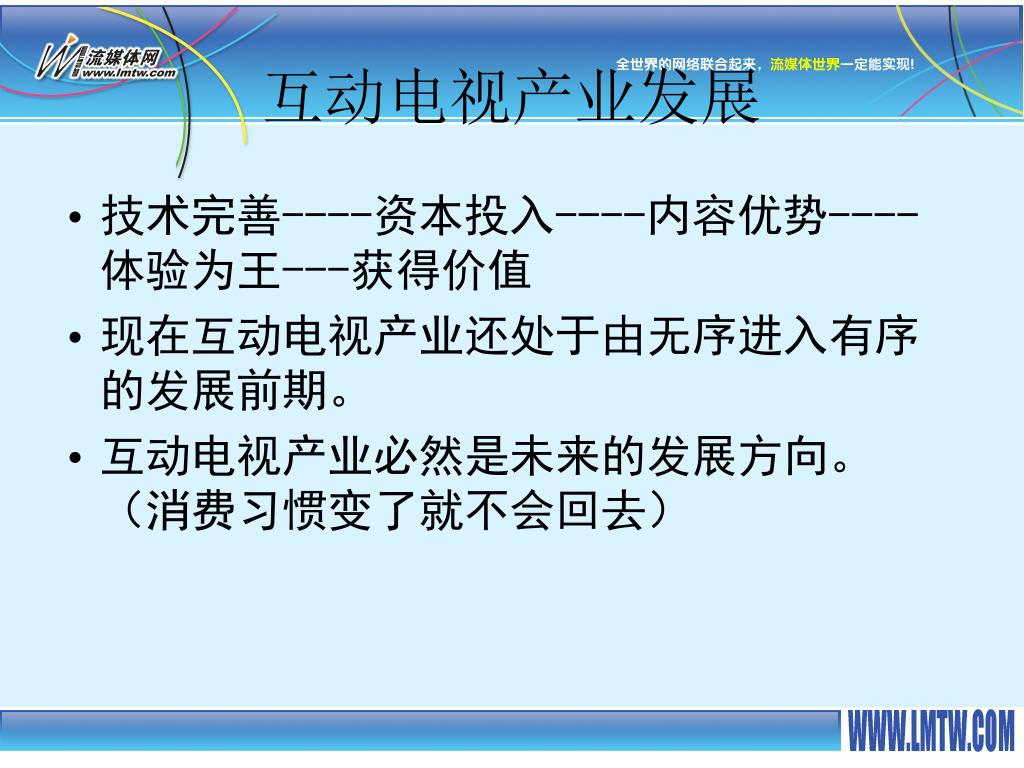 流媒体网
www.lmtw.com

全世界的网络联合起来，流媒体世界一定能实现！

互动电视产业发展

• 技术完善----资本投入----内容优势----体验为王---获得价值

• 现在互动电视产业还处于由无序进入有序的发展前期。

• 互动电视产业必然是未来的发展方向。（消费习惯变了就不会回去）

WWW.LMTW.COM